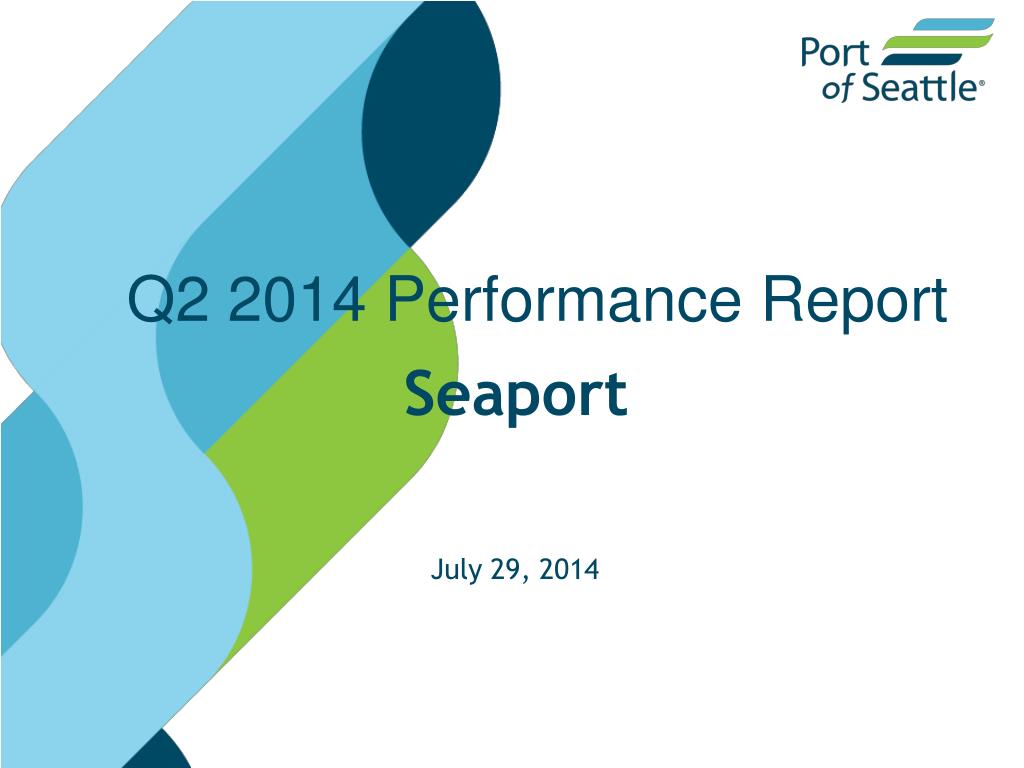 Port of Seattle®

Q2 2014 Performance Report
Seaport

July 29, 2014